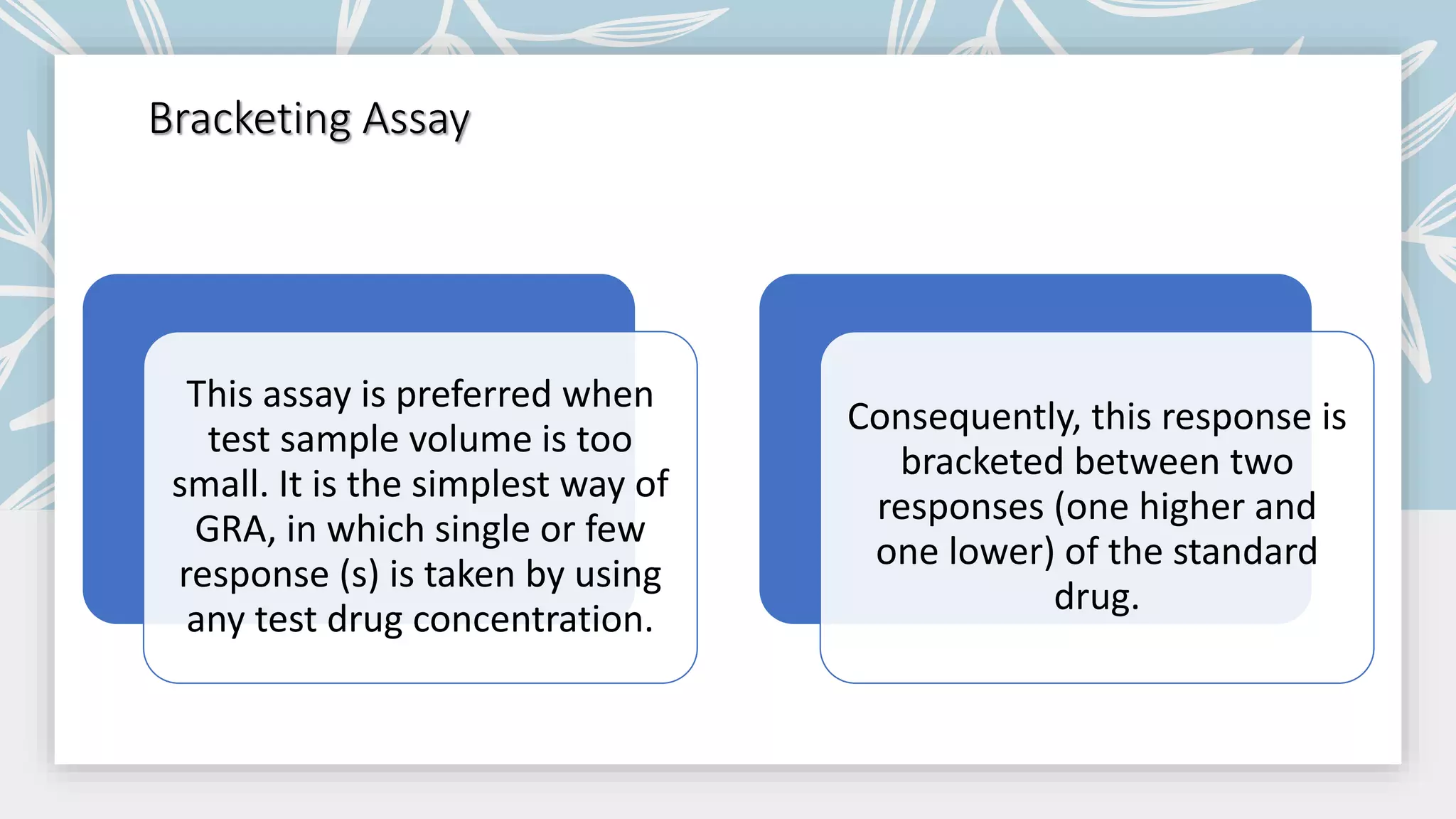 Bracketing Assay

This assay is preferred when test sample volume is too small. It is the simplest way of GRA, in which single or few response (s) is taken by using any test drug concentration.

Consequently, this response is bracketed between two responses (one higher and one lower) of the standard drug.